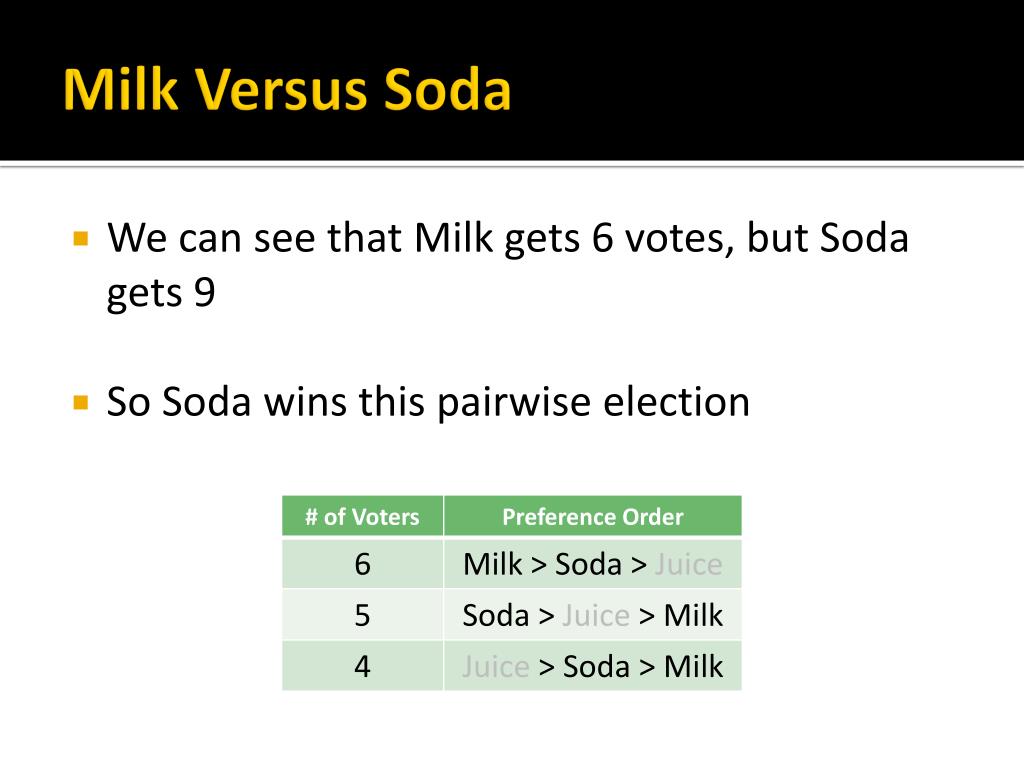 Milk Versus Soda

We can see that Milk gets 6 votes, but Soda gets 9

So Soda wins this pairwise election

| # of Voters | Preference Order |
|---|---|
| 6 | Milk > Soda > Juice |
| 5 | Soda > Juice > Milk |
| 4 | Juice > Soda > Milk |